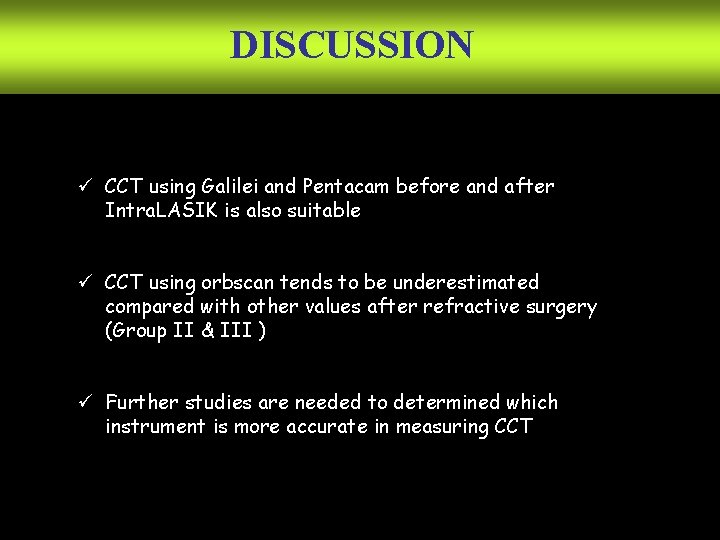 DISCUSSION

✓ CCT using Galilei and Pentacam before and after IntraLASIK is also suitable

✓ CCT using orbscan tends to be underestimated compared with other values after refractive surgery (Group II & III )

✓ Further studies are needed to determined which instrument is more accurate in measuring CCT